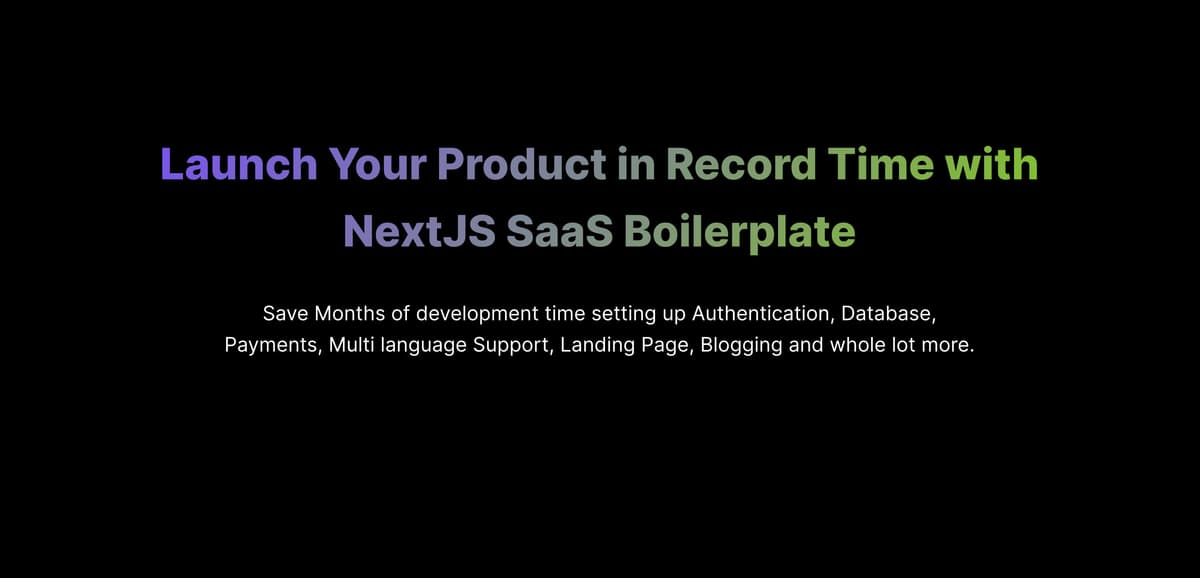 Launch Your Product in Record Time with NextJS SaaS Boilerplate

Save Months of development time setting up Authentication, Database, Payments, Multi language Support, Landing Page, Blogging and whole lot more.